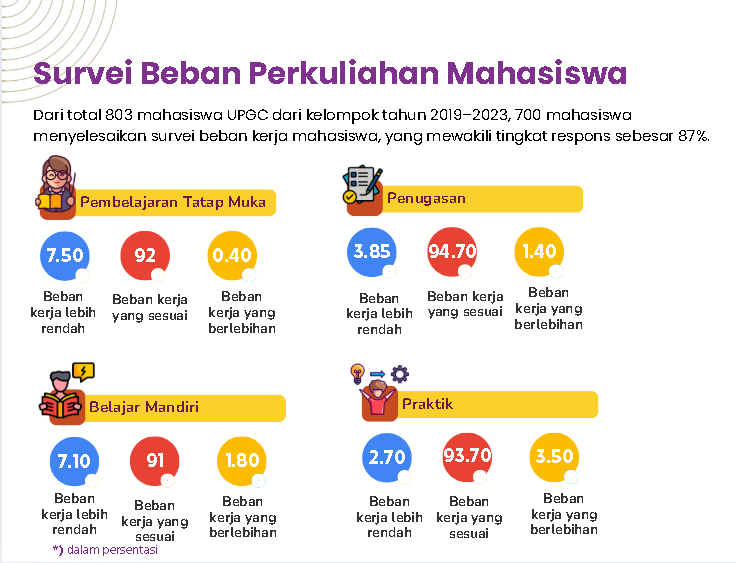 Survei Beban Perkuliahan Mahasiswa

Dari total 803 mahasiswa UPGC dari kelompok tahun 2019–2023, 700 mahasiswa menyelesaikan survei beban kerja mahasiswa, yang mewakili tingkat respons sebesar 87%.

Pembelajaran Tatap Muka

7.50
Beban kerja lebih rendah

92
Beban kerja yang sesuai

0.40
Beban kerja yang berlebihan

Penugasan

3.85
Beban kerja lebih rendah

94.70
Beban kerja yang sesuai

1.40
Beban kerja yang berlebihan

Belajar Mandiri

7.10
Beban kerja lebih rendah

91
Beban kerja yang sesuai

1.80
Beban kerja yang berlebihan

Praktik

2.70
Beban kerja lebih rendah

93.70
Beban kerja yang sesuai

3.50
Beban kerja yang berlebihan

*) dalam persentasi